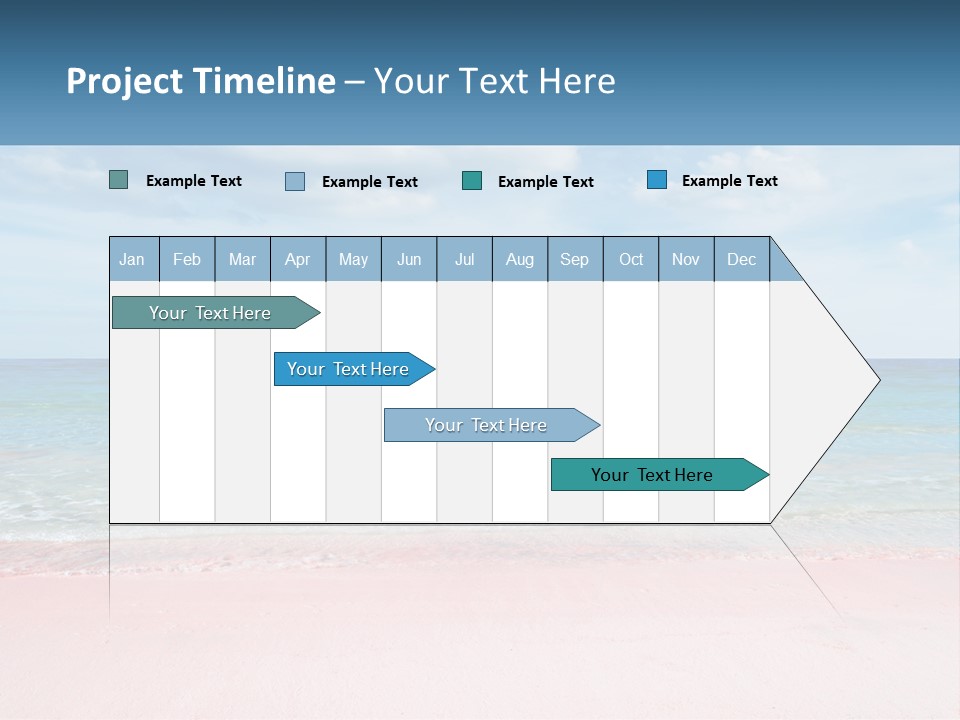 Project Timeline – Your Text Here

Example Text Example Text Example Text Example Text

Jan Feb Mar Apr May Jun Jul Aug Sep Oct Nov Dec

Your Text Here

Your Text Here

Your Text Here

Your Text Here